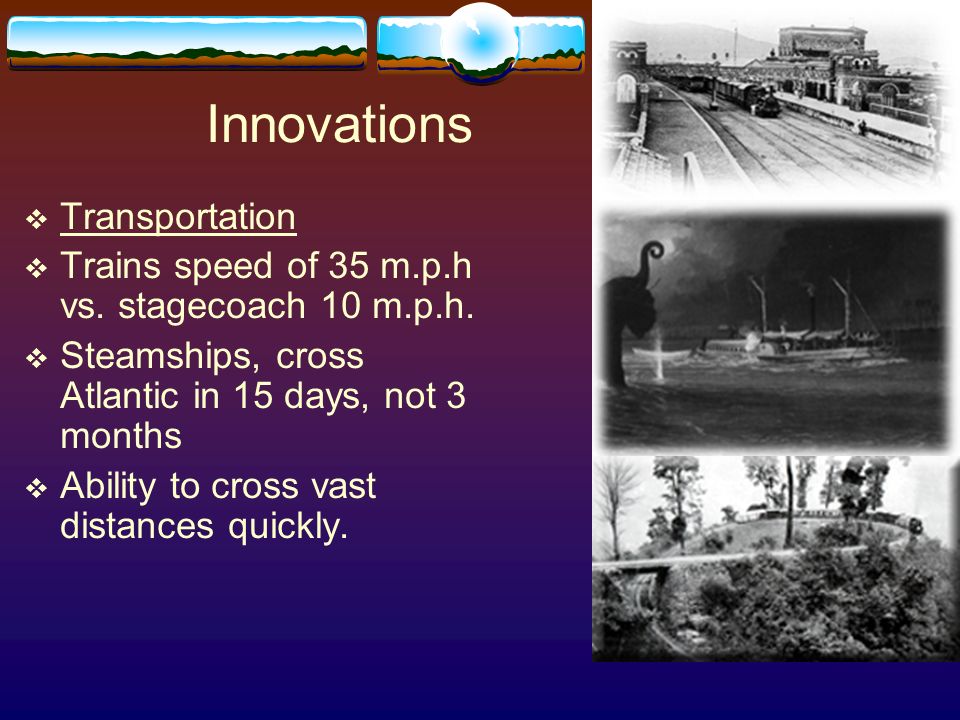 Innovations

❖ Transportation
❖ Trains speed of 35 m.p.h vs. stagecoach 10 m.p.h.
❖ Steamships, cross Atlantic in 15 days, not 3 months
❖ Ability to cross vast distances quickly.